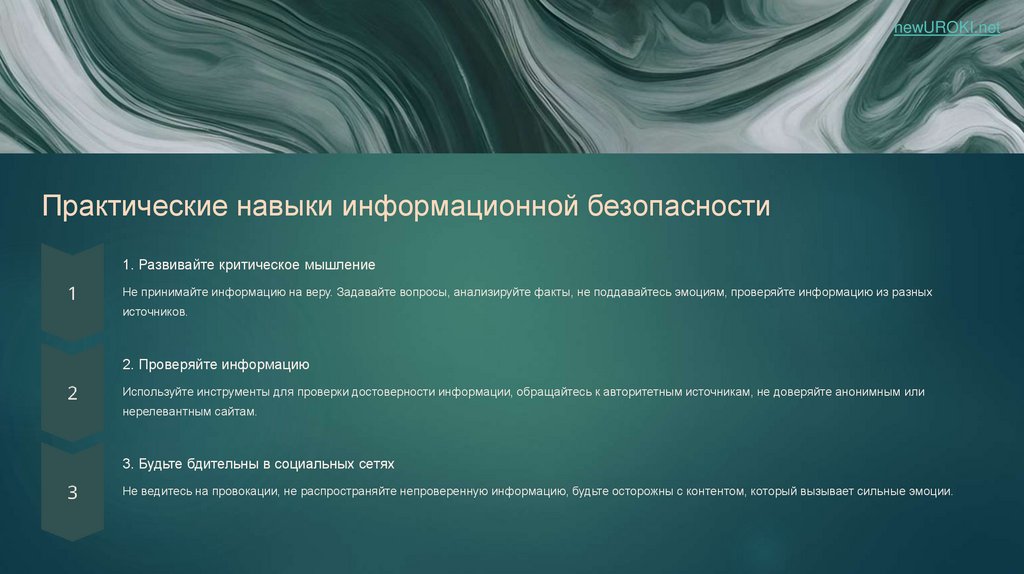 newUROKI.net

Практические навыки информационной безопасности

1

1. Развивайте критическое мышление

Не принимайте информацию на веру. Задавайте вопросы, анализируйте факты, не поддавайтесь эмоциям, проверяйте информацию из разных источников.

2

2. Проверяйте информацию

Используйте инструменты для проверки достоверности информации, обращайтесь к авторитетным источникам, не доверяйте анонимным или нерелевантным сайтам.

3

3. Будьте бдительны в социальных сетях

Не ведитесь на провокации, не распространяйте непроверенную информацию, будьте осторожны с контентом, который вызывает сильные эмоции.